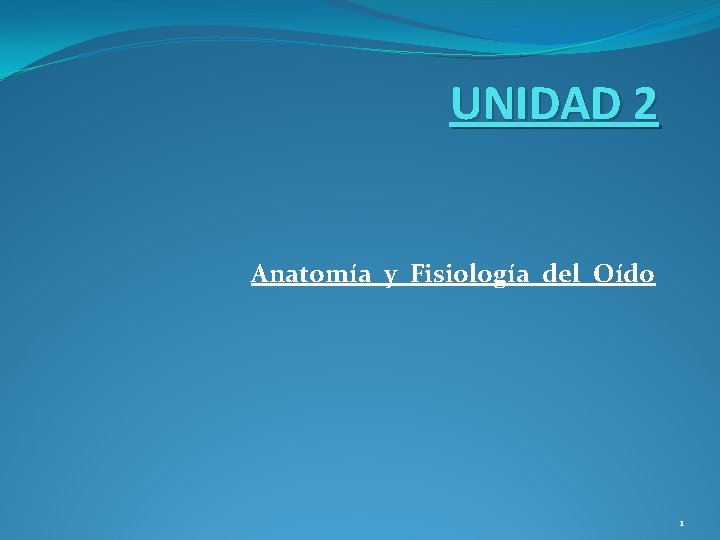 UNIDAD 2

Anatomía y Fisiología del Oído

1